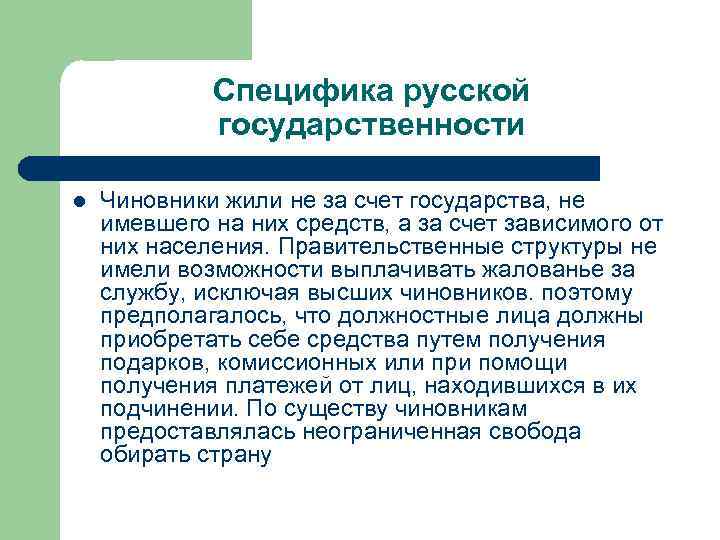 Специфика русской государственности

Чиновники жили не за счет государства, не имевшего на них средств, а за счет зависимого от них населения. Правительственные структуры не имели возможности выплачивать жалованье за службу, исключая высших чиновников. поэтому предполагалось, что должностные лица должны приобретать себе средства путем получения подарков, комиссионных или при помощи получения платежей от лиц, находившихся в их подчинении. По существу чиновникам предоставлялась неограниченная свобода обирать страну